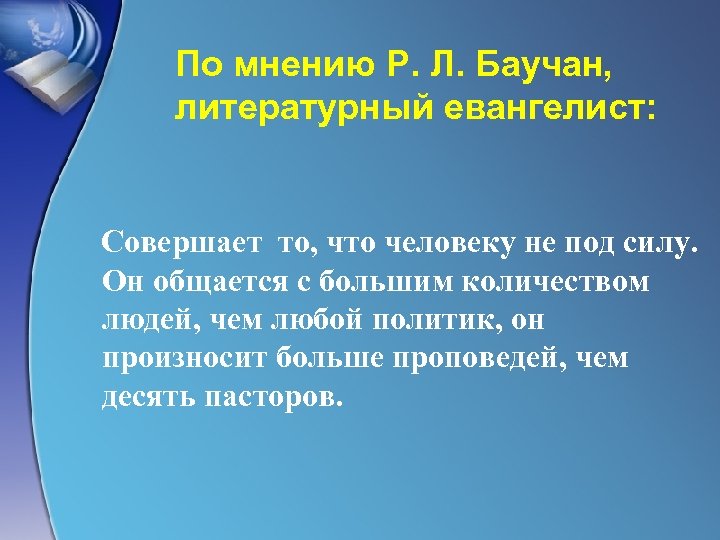 По мнению Р. Л. Баучан, литературный евангелист:

Совершает то, что человеку не под силу. Он общается с большим количеством людей, чем любой политик, он произносит больше проповедей, чем десять пасторов.